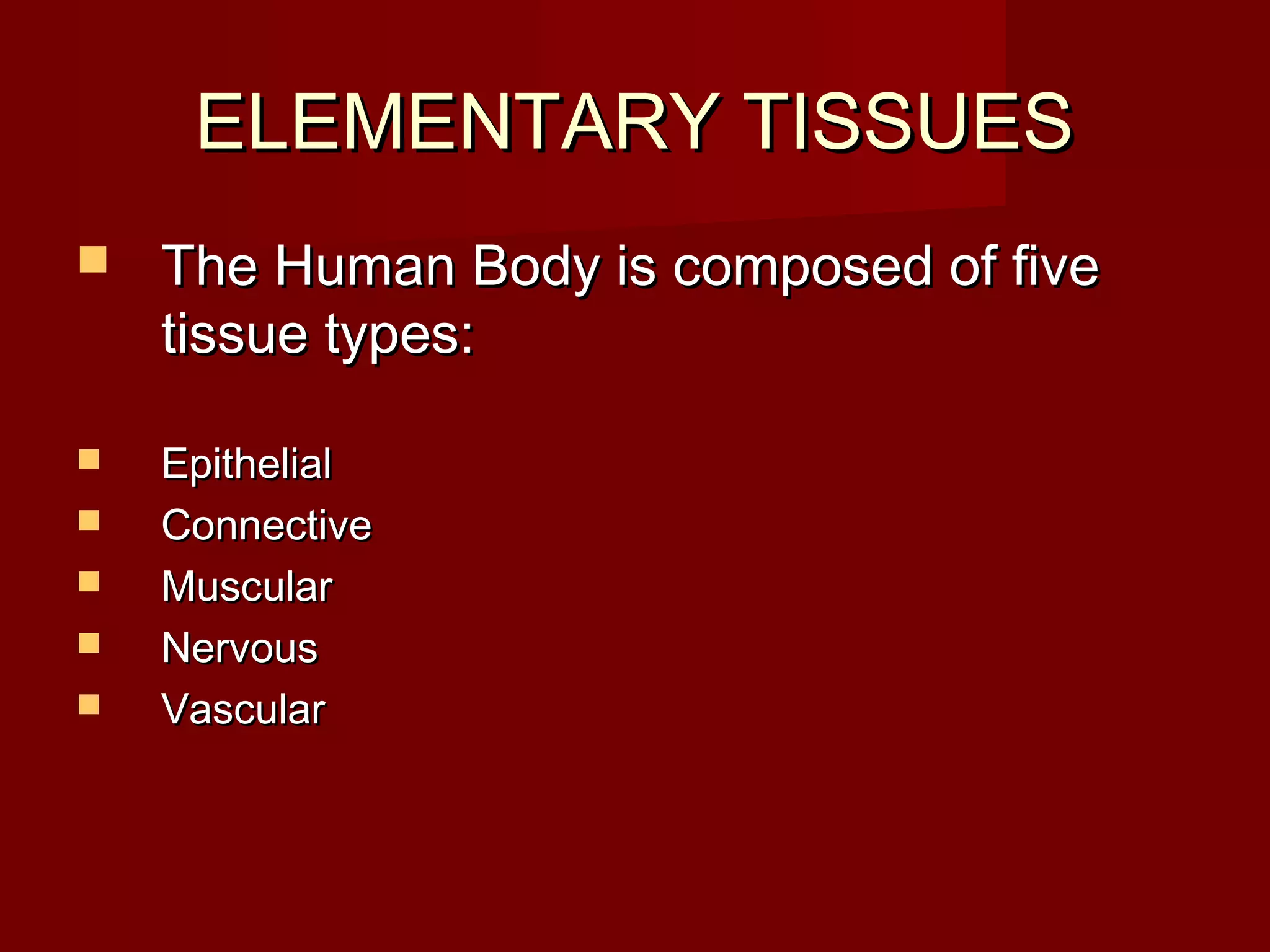 ELEMENTARY TISSUES

The Human Body is composed of five tissue types:

Epithelial
Connective
Muscular
Nervous
Vascular